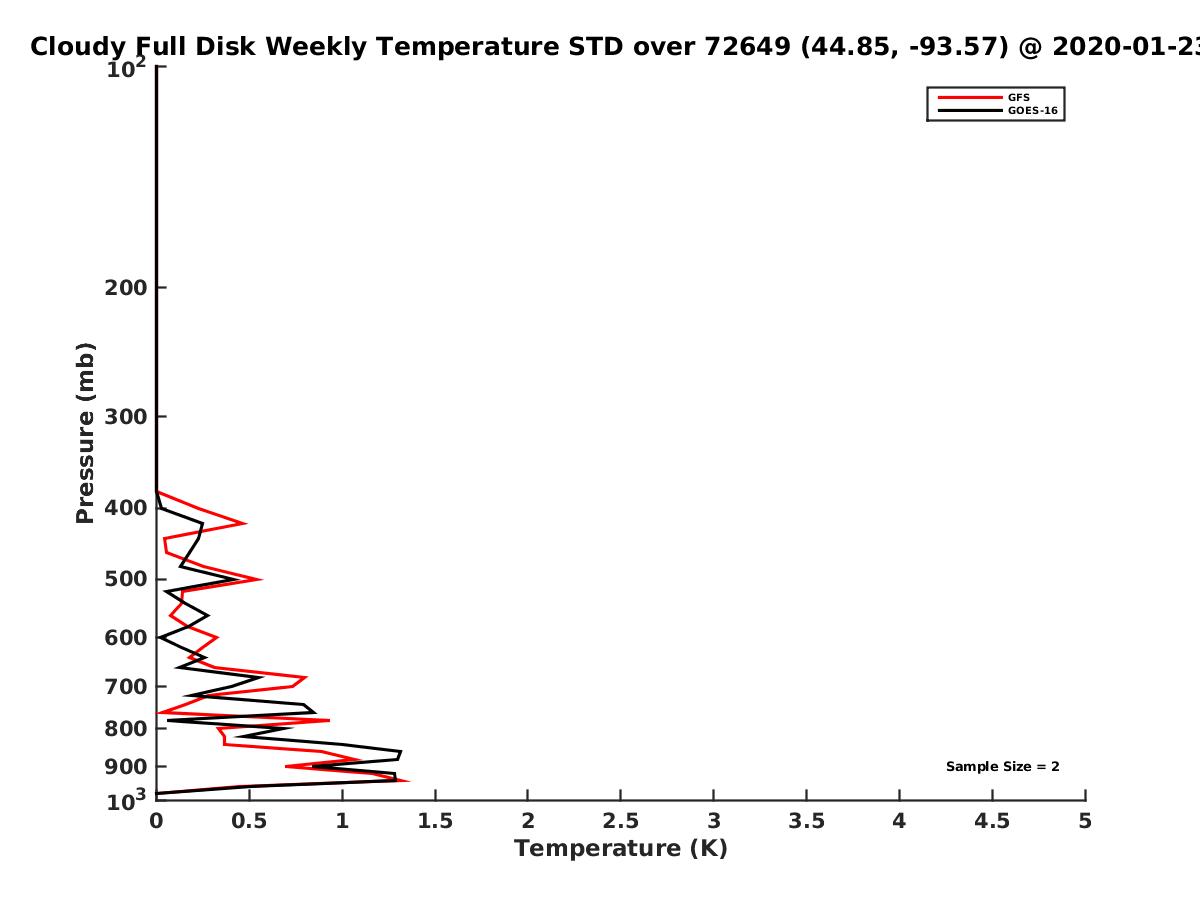 Cloudy Full Disk Weekly Temperature STD over 72649 (44.85, -93.57) @ 2020-01-23

GFS
GOES-16

Pressure (mb)

$10^2$
200
300
400
500
600
700
800
900
$10^3$

Sample Size = 2

0
0.5
1
1.5
2
2.5
3
3.5
4
4.5
5

Temperature (K)